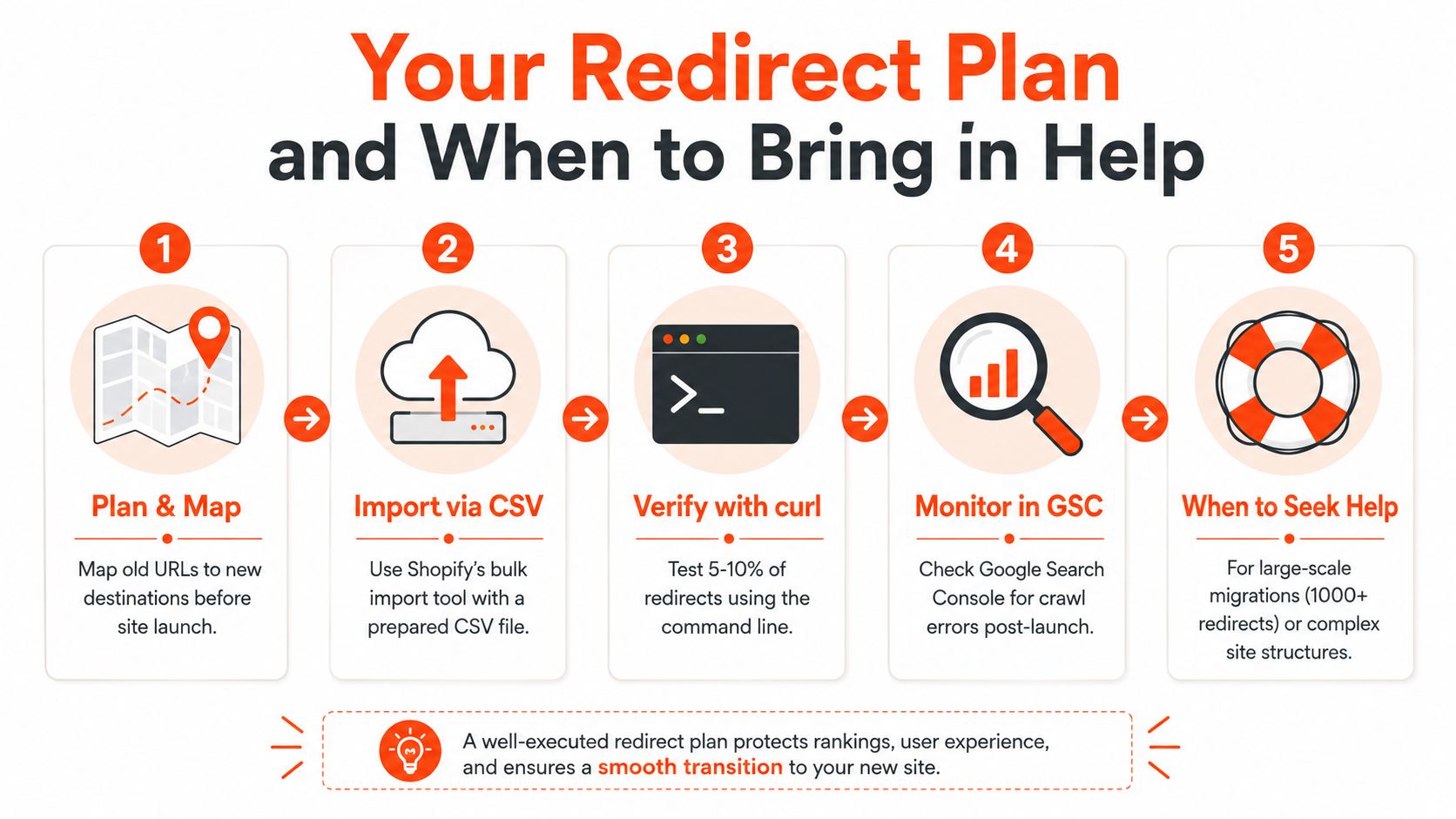 Your Redirect Plan
and When to Bring in Help

1
Plan & Map
Map old URLs to new destinations before site launch.

2
Import via CSV
Use Shopify's bulk import tool with a prepared CSV file.

3
>_
Verify with curl
Test 5-10% of redirects using the command line.

4
Monitor in GSC
Check Google Search Console for crawl errors post-launch.

5
When to Seek Help
For large-scale migrations (1000+ redirects) or complex site structures.

A well-executed redirect plan protects rankings, user experience, and ensures a smooth transition to your new site.